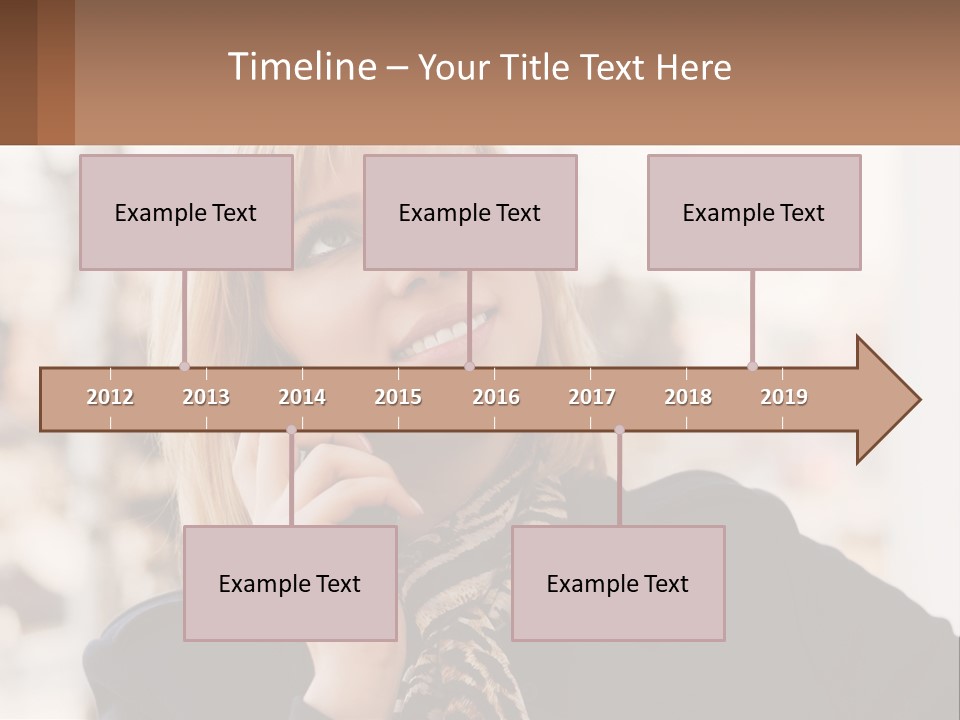 Timeline – Your Title Text Here

Example Text

Example Text

Example Text

2012 2013 2014 2015 2016 2017 2018 2019

Example Text

Example Text